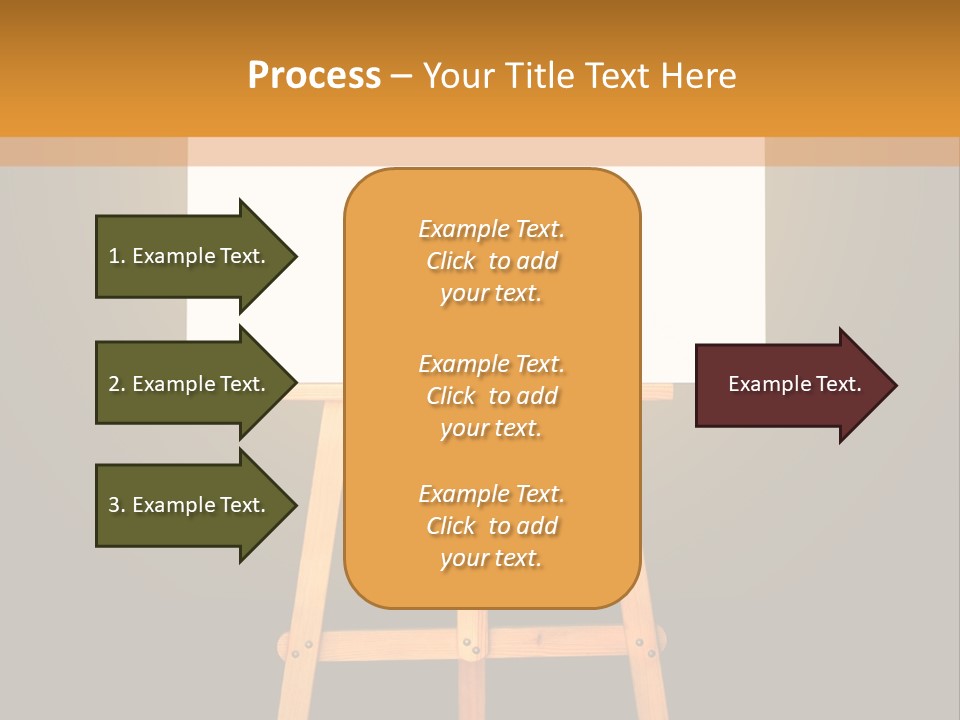 Process – Your Title Text Here

1. Example Text.

2. Example Text.

3. Example Text.

Example Text. Click to add your text.

Example Text. Click to add your text.

Example Text. Click to add your text.

Example Text.